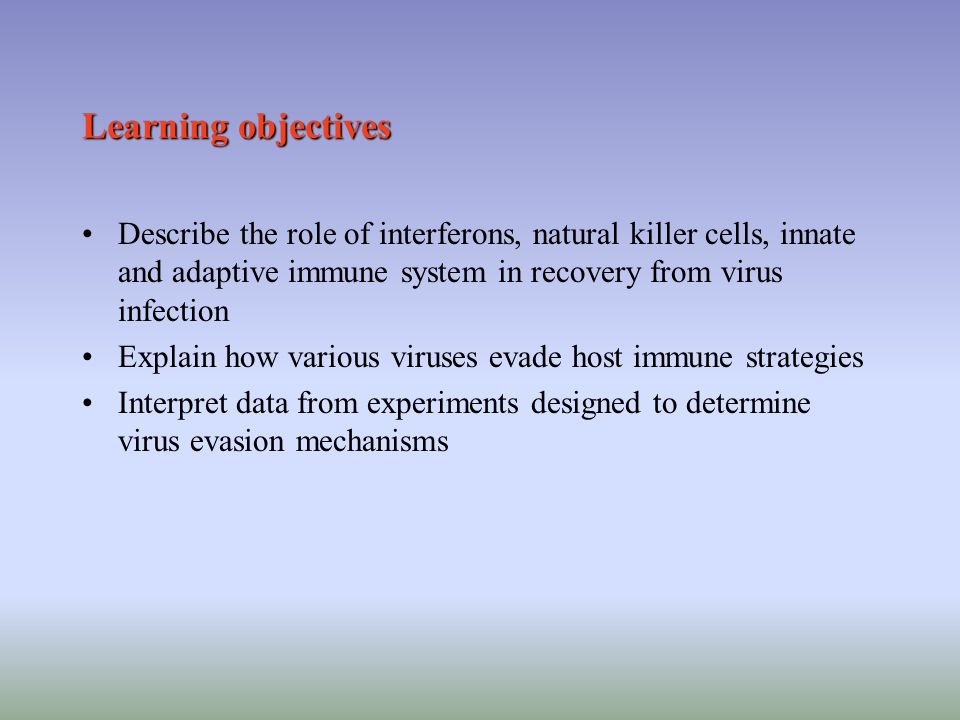 Learning objectives

• Describe the role of interferons, natural killer cells, innate and adaptive immune system in recovery from virus infection
• Explain how various viruses evade host immune strategies
• Interpret data from experiments designed to determine virus evasion mechanisms